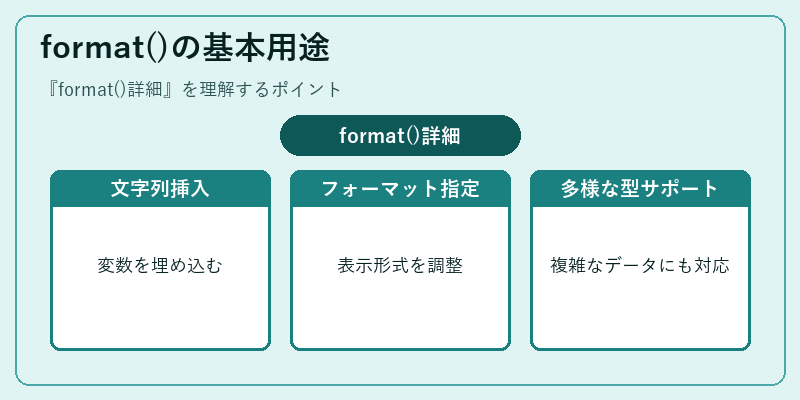 format()の基本用途

『format()詳細』を理解するポイント

format()詳細

文字列挿入

変数を埋め込む

フォーマット指定

表示形式を調整

多様な型サポート

複雑なデータにも対応